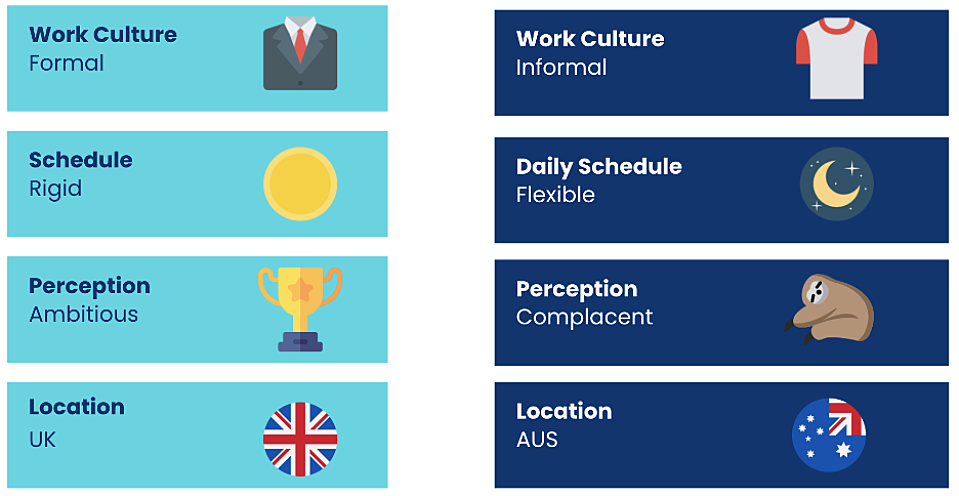 Work Culture
Formal

Schedule
Rigid

Perception
Ambitious

Location
UK

Work Culture
Informal

Daily Schedule
Flexible

Perception
Complacent

Location
AUS